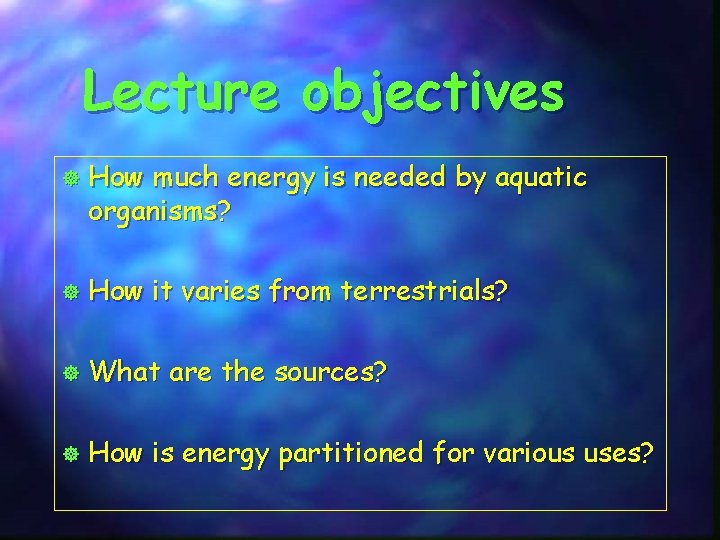 Lecture objectives

How much energy is needed by aquatic organisms?

How it varies from terrestrials?

What are the sources?

How is energy partitioned for various uses?